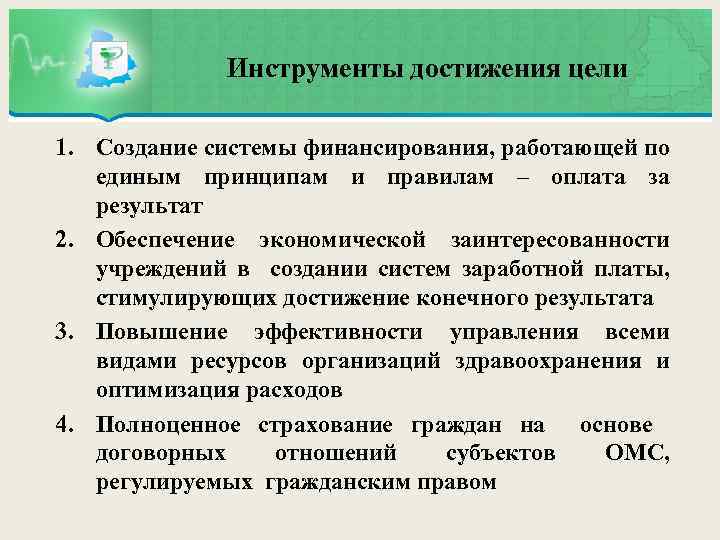 Инструменты достижения цели

1. Создание системы финансирования, работающей по единым принципам и правилам – оплата за результат
2. Обеспечение экономической заинтересованности учреждений в создании систем заработной платы, стимулирующих достижение конечного результата
3. Повышение эффективности управления всеми видами ресурсов организаций здравоохранения и оптимизация расходов
4. Полноценное страхование граждан на основе договорных отношений субъектов ОМС, регулируемых гражданским правом